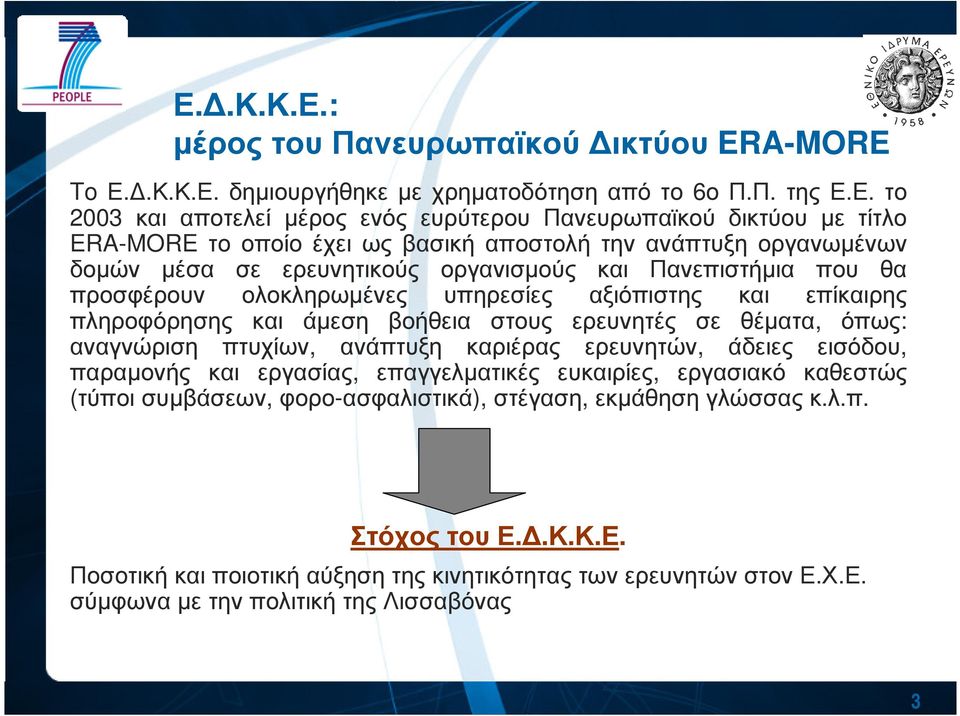 PEOPLE

ΕΘΝΙΚΟ ΙΔΡΥΜΑ ΕΡΕΥΝΩΝ 1958

Ε.Δ.Κ.Κ.Ε.:
μέρος του Πανευρωπαϊκού Δικτύου ERA-MORE

Το Ε.Δ.Κ.Κ.Ε. δημιουργήθηκε με χρηματοδότηση από το 6ο Π.Π. της Ε.Ε. το 2003 και αποτελεί μέρος ενός ευρύτερου Πανευρωπαϊκού δικτύου με τίτλο ERA-MORE το οποίο έχει ως βασική αποστολή την ανάπτυξη οργανωμένων δομών μέσα σε ερευνητικούς οργανισμούς και Πανεπιστήμια που θα προσφέρουν ολοκληρωμένες υπηρεσίες αξιόπιστης και επίκαιρης πληροφόρησης και άμεση βοήθεια στους ερευνητές σε θέματα, όπως: αναγνώριση πτυχίων, ανάπτυξη καριέρας ερευνητών, άδειες εισόδου, παραμονής και εργασίας, επαγγελματικές ευκαιρίες, εργασιακό καθεστώς (τύποι συμβάσεων, φορο-ασφαλιστικά), στέγαση, εκμάθηση γλώσσας κ.λ.π.

Στόχος του Ε.Δ.Κ.Κ.Ε.

Ποσοτική και ποιοτική αύξηση της κινητικότητας των ερευνητών στον Ε.Χ.Ε. σύμφωνα με την πολιτική της Λισσαβόνας

3